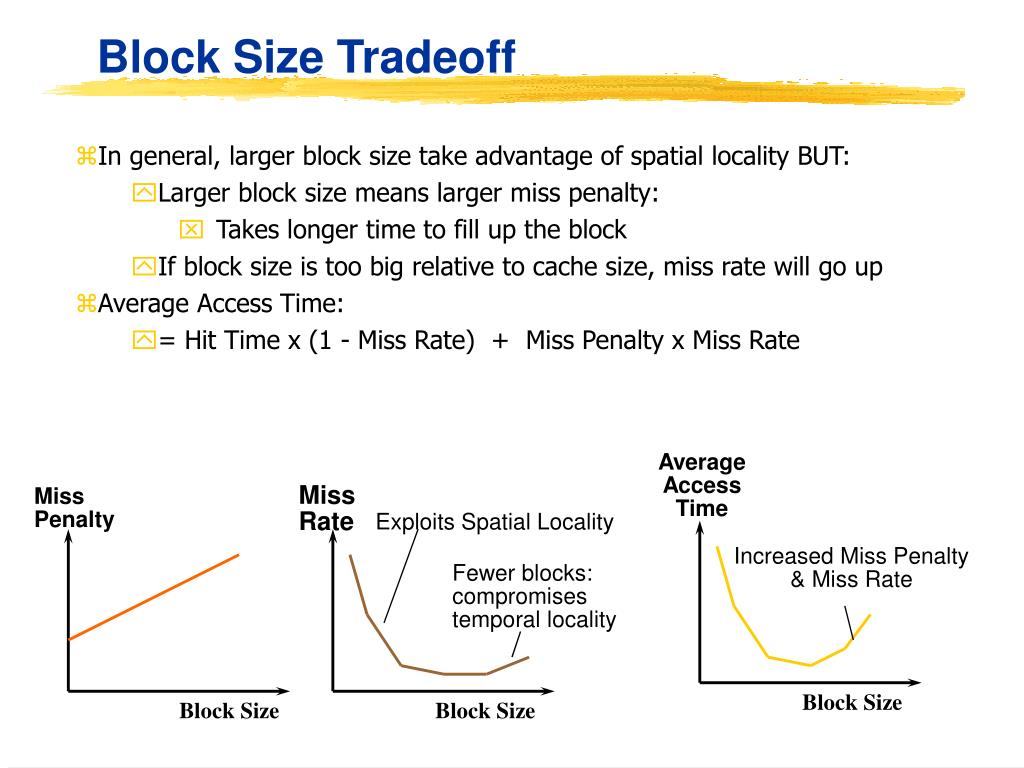 Block Size Tradeoff

In general, larger block size take advantage of spatial locality BUT:

Larger block size means larger miss penalty:

Takes longer time to fill up the block

If block size is too big relative to cache size, miss rate will go up

Average Access Time:

= Hit Time x (1 - Miss Rate) + Miss Penalty x Miss Rate

Miss Penalty

Block Size

Miss Rate

Exploits Spatial Locality

Fewer blocks: compromises temporal locality

Block Size

Average Access Time

Increased Miss Penalty & Miss Rate

Block Size